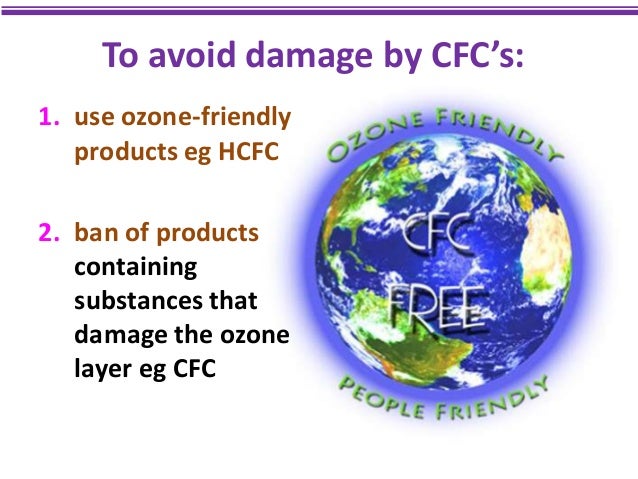 To avoid damage by CFC's:

1. use ozone-friendly products eg HCFC

2. ban of products containing substances that damage the ozone layer eg CFC

OZONE FRIENDLY

CFC FREE

PEOPLE FRIENDLY